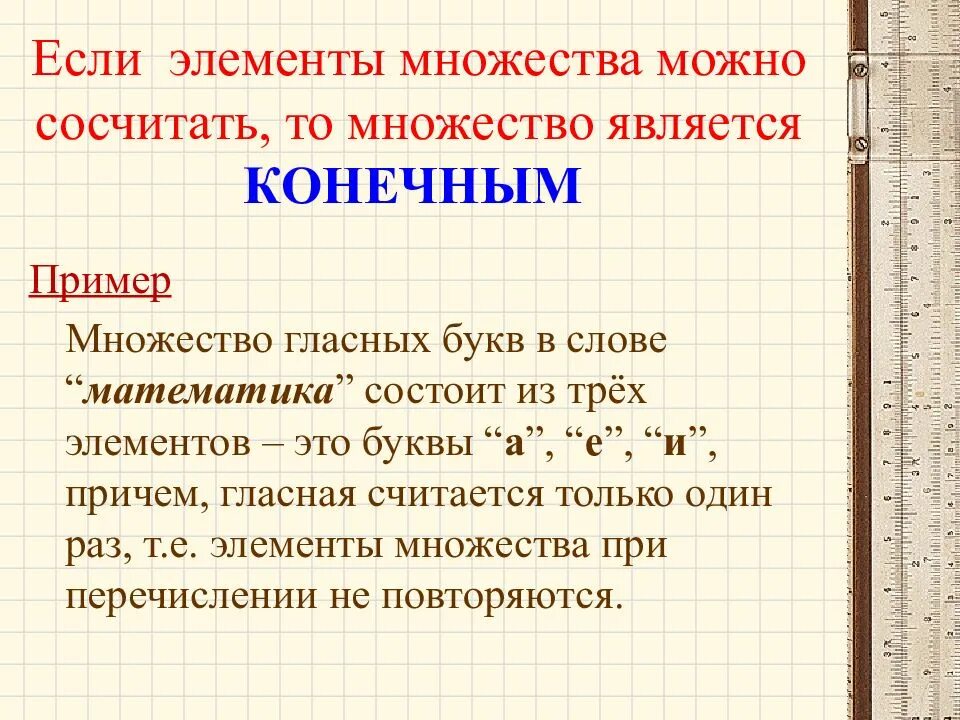 Если элементы множества можно сосчитать, то множество является КОНЕЧНЫМ

Пример

Множество гласных букв в слове “математика” состоит из трёх элементов – это буквы “а”, “е”, “и”, причем, гласная считается только один раз, т.е. элементы множества при перечислении не повторяются.